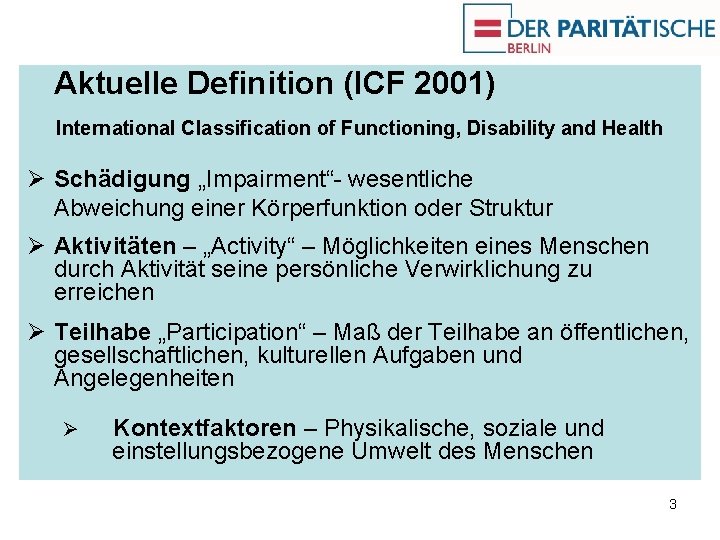 DER PARITÄTISCHE
BERLIN

Aktuelle Definition (ICF 2001)

International Classification of Functioning, Disability and Health

➢ Schädigung „Impairment“- wesentliche Abweichung einer Körperfunktion oder Struktur

➢ Aktivitäten – „Activity“ – Möglichkeiten eines Menschen durch Aktivität seine persönliche Verwirklichung zu erreichen

➢ Teilhabe „Participation“ – Maß der Teilhabe an öffentlichen, gesellschaftlichen, kulturellen Aufgaben und Angelegenheiten

➢ Kontextfaktoren – Physikalische, soziale und einstellungsbezogene Umwelt des Menschen

3